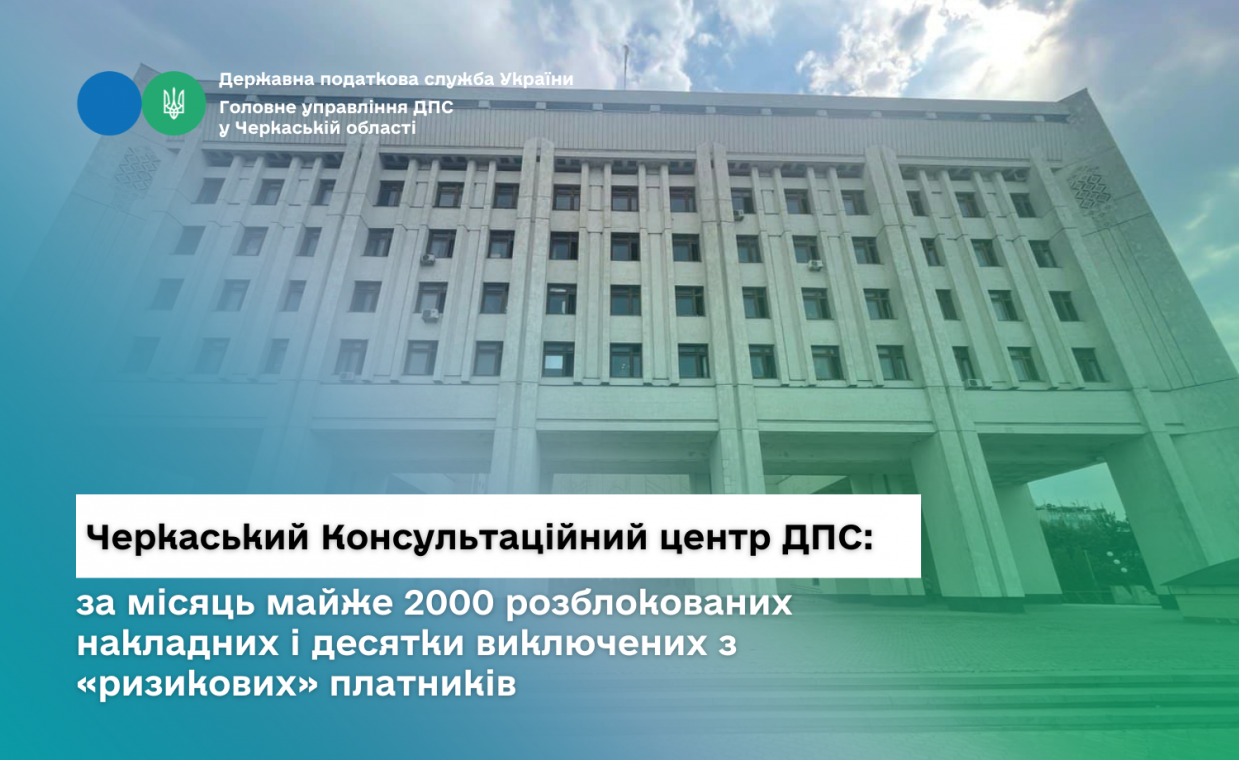 Державна податкова служба України
Головне управління ДПС у Черкаській області

Черкаський Консультаційний центр ДПС:

за місяць майже 2000 розблокованих накладних і десятки виключених з «ризикових» платників